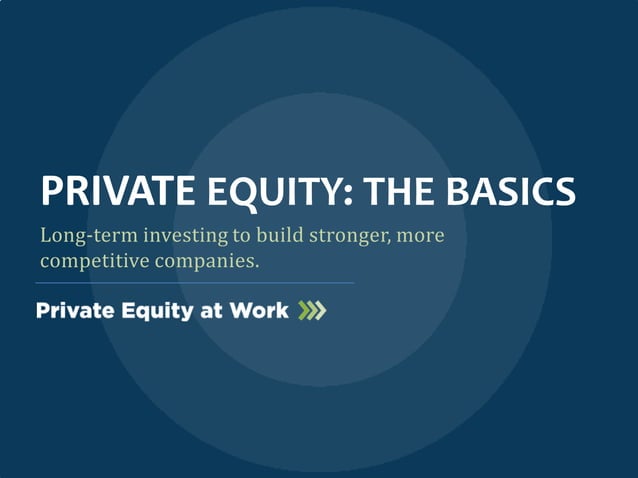 PRIVATE EQUITY: THE BASICS

Long-term investing to build stronger, more competitive companies.

Private Equity at Work